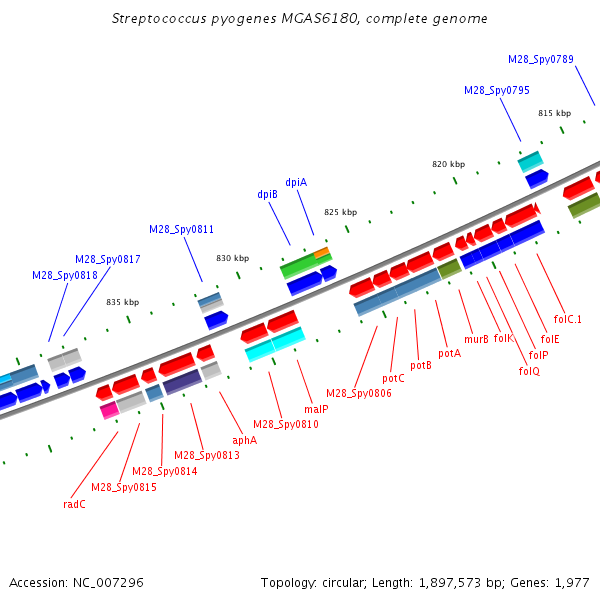 Streptococcus pyogenes MGAS6180, complete genome

M28_Spy0789
M28_Spy0795
815 kbp
820 kbp
dpiA
dpiB
825 kbp
M28_Spy0811
830 kbp
M28_Spy0817
M28_Spy0818
835 kbp

folC.1
folE
folP
folQ
folK
murB
potA
potB
potC
M28_Spy0806
malP
M28_Spy0810
aphA
M28_Spy0813
M28_Spy0814
M28_Spy0815
radC

Accession: NC_007296
Topology: circular; Length: 1,897,573 bp; Genes: 1,977